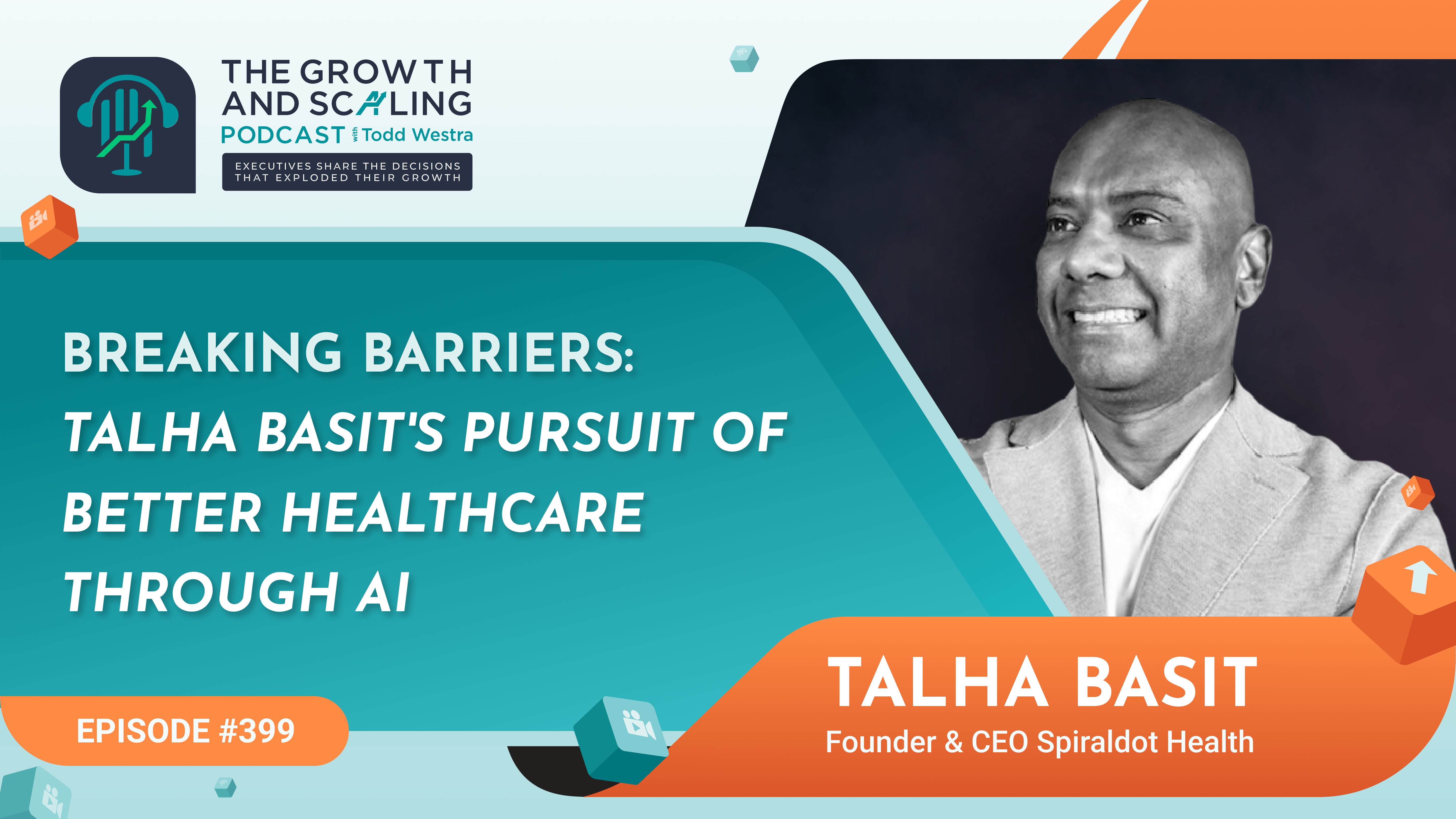 THE GROWTH AND SCALING PODCAST with Todd Westra

EXECUTIVES SHARE THE DECISIONS THAT EXPLODED THEIR GROWTH

BREAKING BARRIERS: TALHA BASIT'S PURSUIT OF BETTER HEALTHCARE THROUGH AI

EPISODE #399

TALHA BASIT
Founder & CEO Spiraldot Health